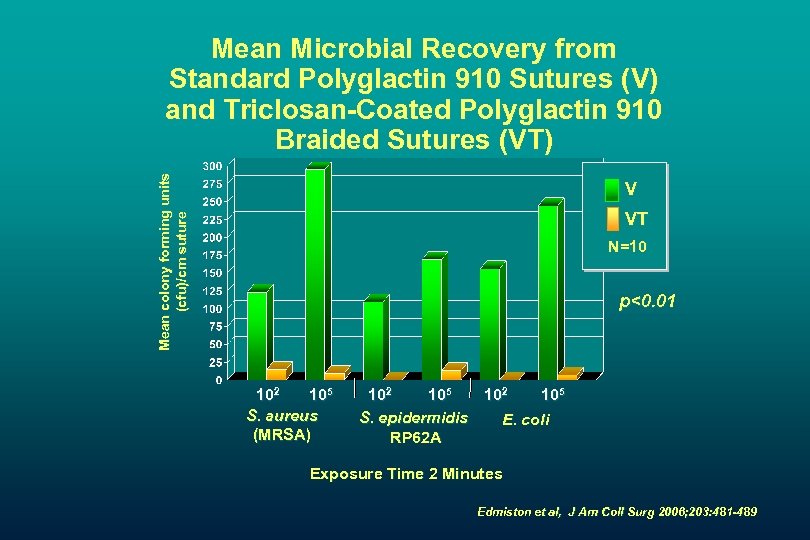 Mean Microbial Recovery from Standard Polyglactin 910 Sutures (V) and Triclosan-Coated Polyglactin 910 Braided Sutures (VT)

Mean colony forming units (cfu)/cm suture

300
275
250
225
200
175
150
125
100
75
50
25
0

V
VT
N=10

p<0.01

$10^2$ $10^5$ $10^2$ $10^5$ $10^2$ $10^5$

S. aureus (MRSA)
S. epidermidis RP62A
E. coli

Exposure Time 2 Minutes

Edmiston et al, J Am Coll Surg 2006;203:481-489